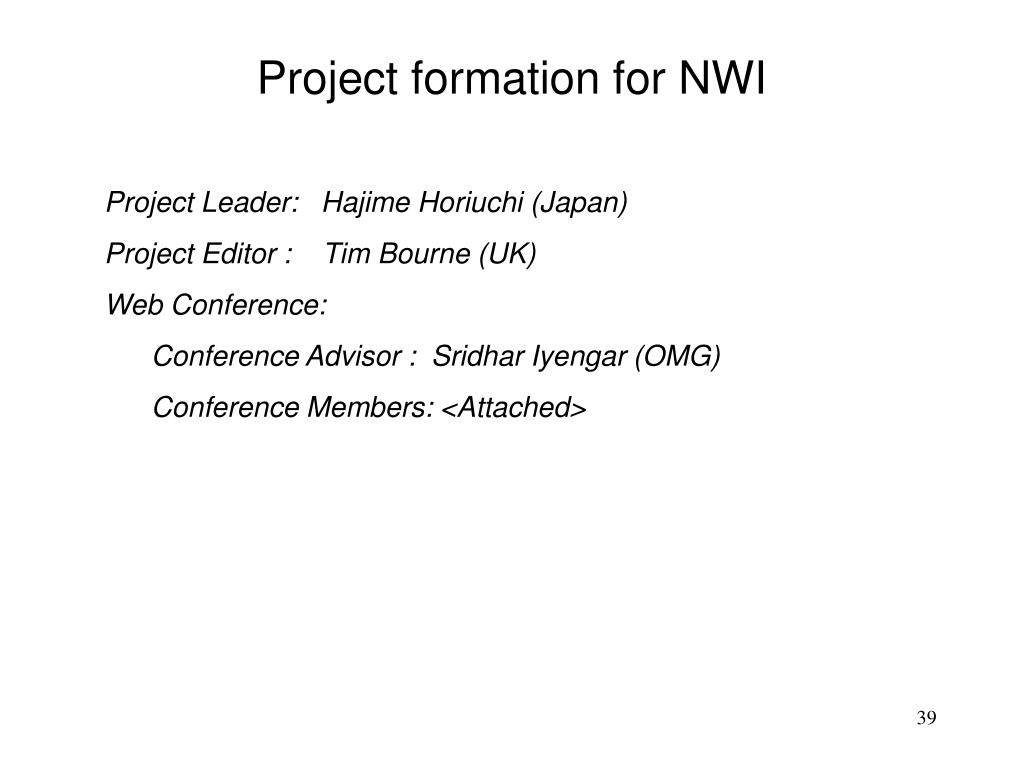 Project formation for NWI

Project Leader: Hajime Horiuchi (Japan)

Project Editor : Tim Bourne (UK)

Web Conference:

Conference Advisor : Sridhar Iyengar (OMG)

Conference Members: <Attached>

39